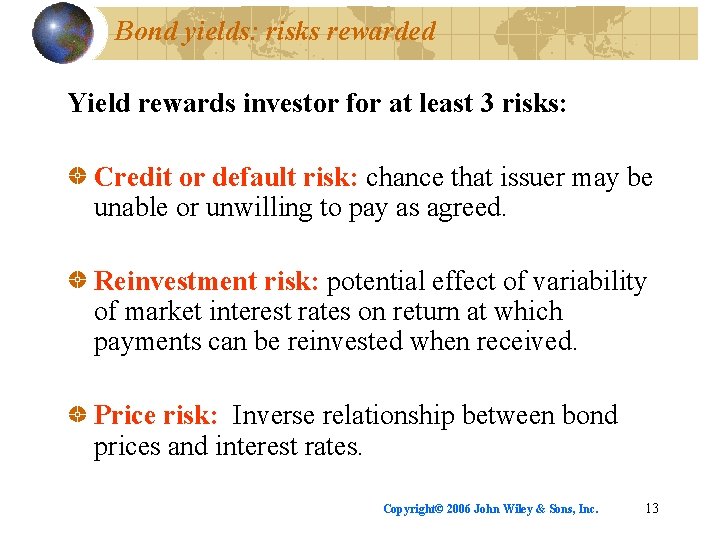 Bond yields: risks rewarded

Yield rewards investor for at least 3 risks:

Credit or default risk: chance that issuer may be unable or unwilling to pay as agreed.

Reinvestment risk: potential effect of variability of market interest rates on return at which payments can be reinvested when received.

Price risk: Inverse relationship between bond prices and interest rates.

Copyright© 2006 John Wiley & Sons, Inc. 13